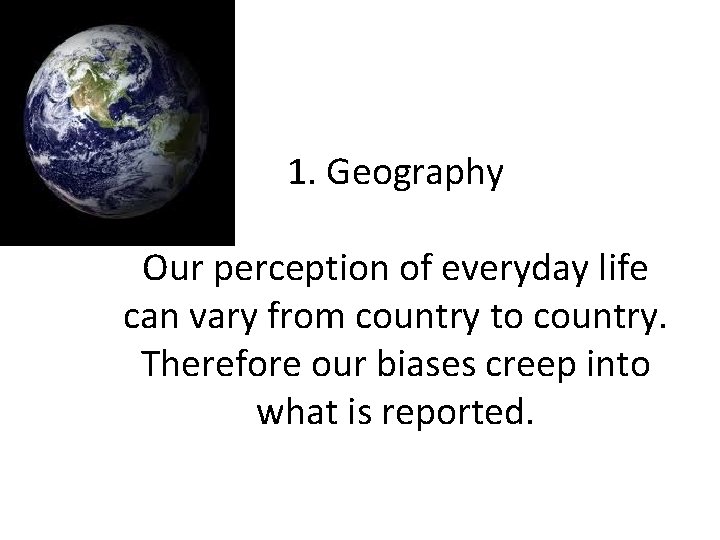 1. Geography

Our perception of everyday life can vary from country to country. Therefore our biases creep into what is reported.